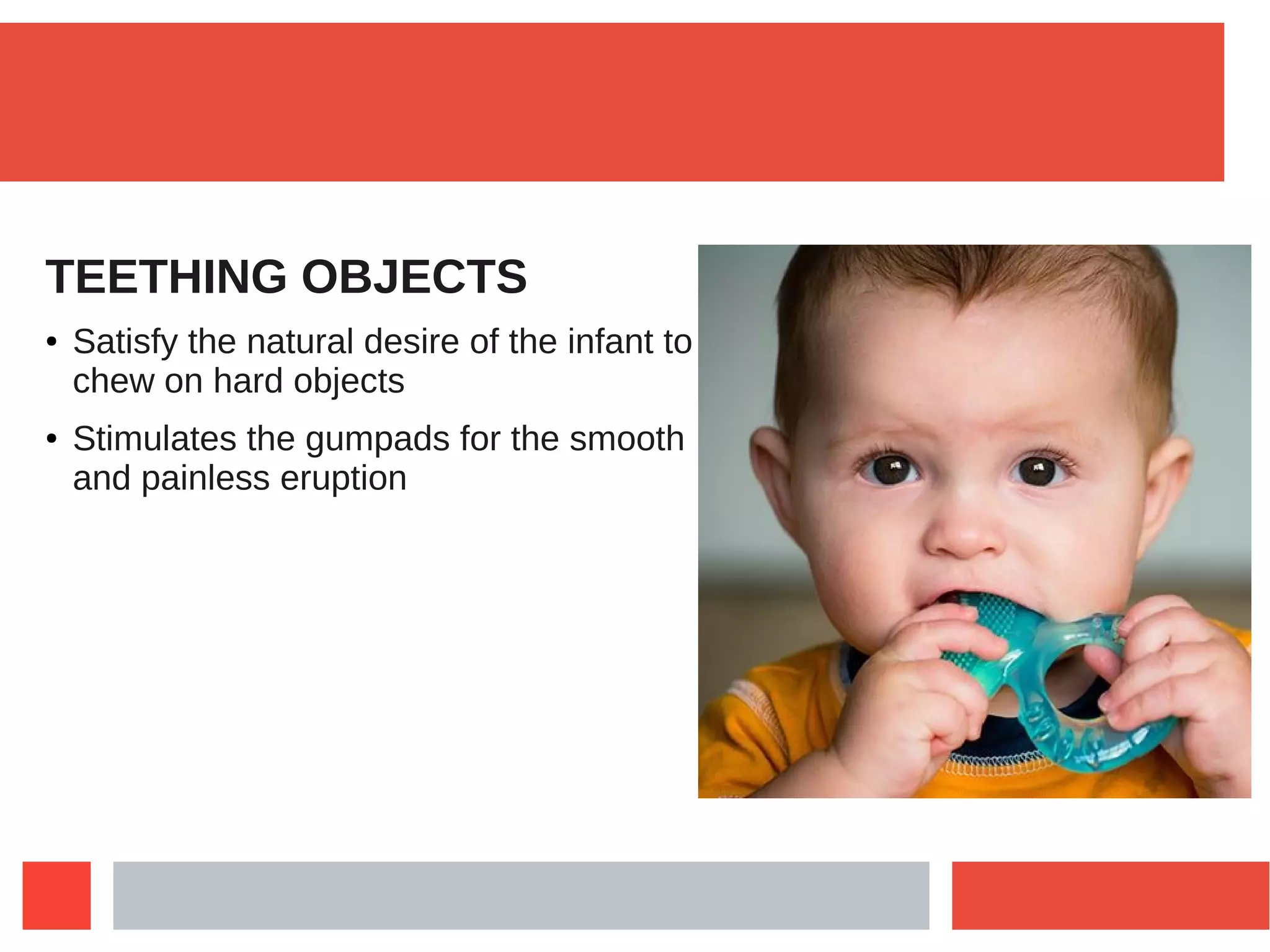 TEETHING OBJECTS

• Satisfy the natural desire of the infant to chew on hard objects

• Stimulates the gumpads for the smooth and painless eruption